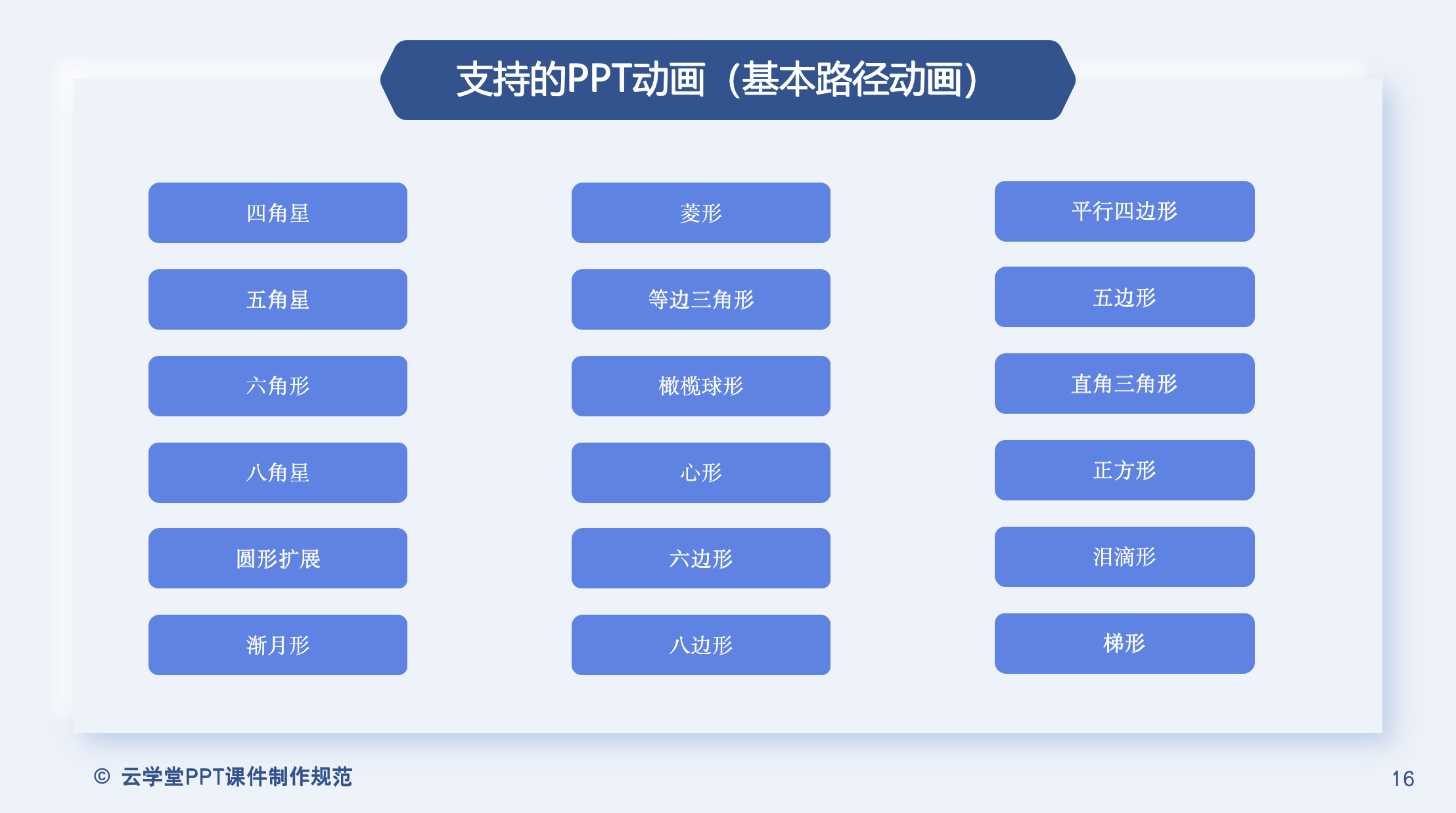 支持的PPT动画（基本路径动画）

四角星

五角星

六角形

八角星

圆形扩展

渐月形

菱形

等边三角形

橄榄球形

心形

六边形

八边形

平行四边形

五边形

直角三角形

正方形

泪滴形

梯形

© 云学堂PPT课件制作规范

16